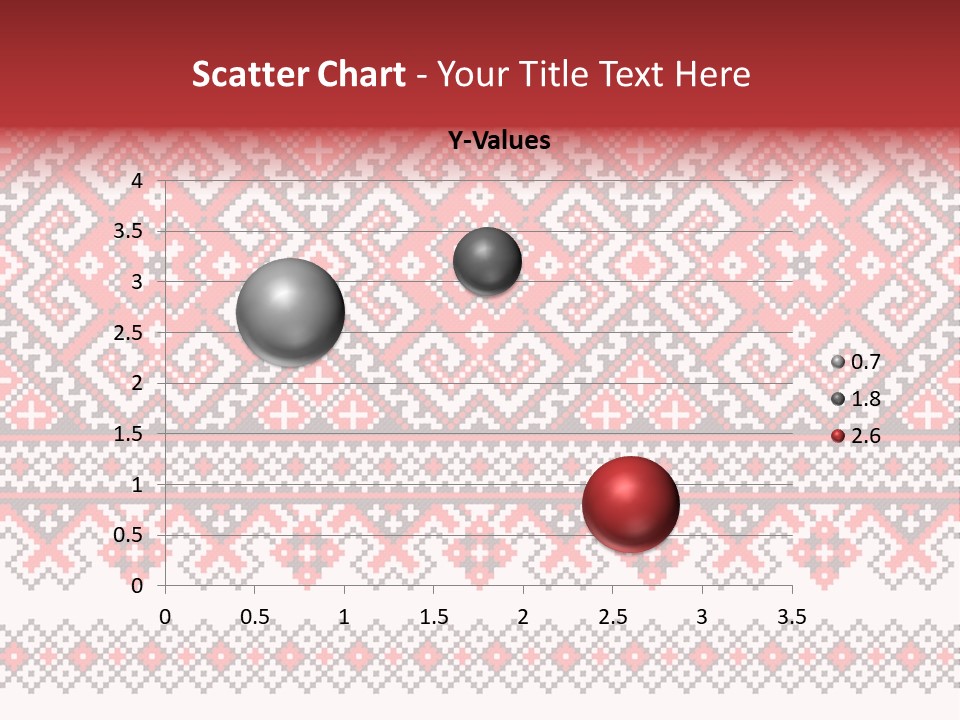 Scatter Chart - Your Title Text Here

Y-Values

4
3.5
3
2.5
2
1.5
1
0.5
0

0 0.5 1 1.5 2 2.5 3 3.5

0.7
1.8
2.6